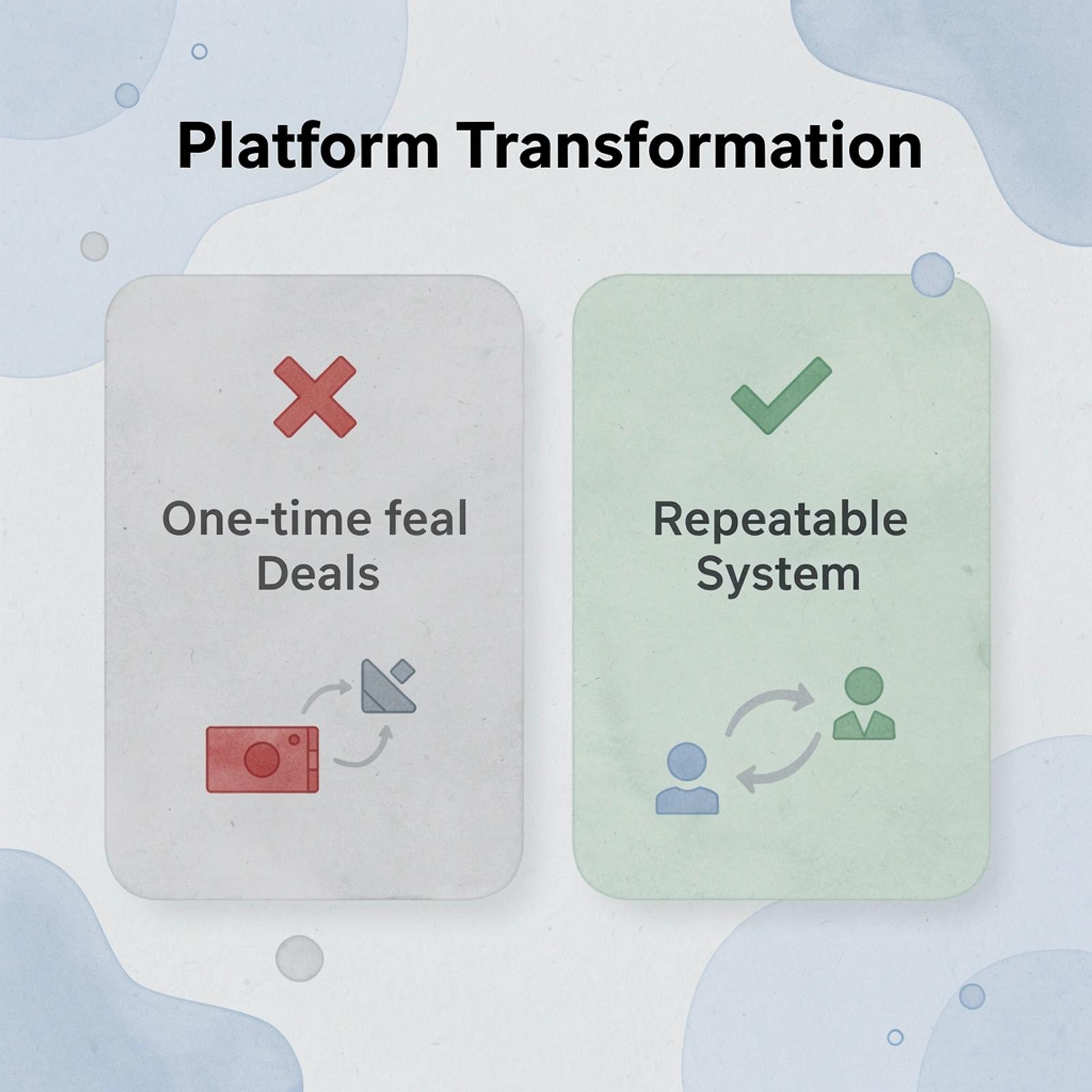 Platform Transformation

One-time feal Deals

Repeatable System